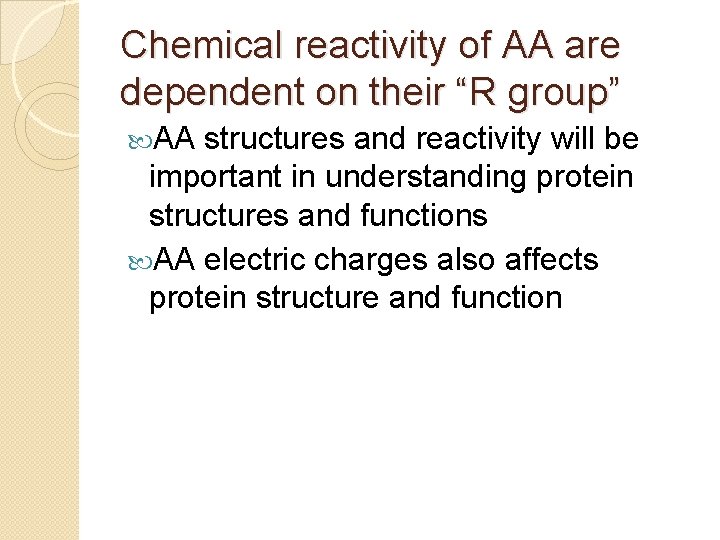 Chemical reactivity of AA are dependent on their “R group”

AA structures and reactivity will be important in understanding protein structures and functions

AA electric charges also affects protein structure and function